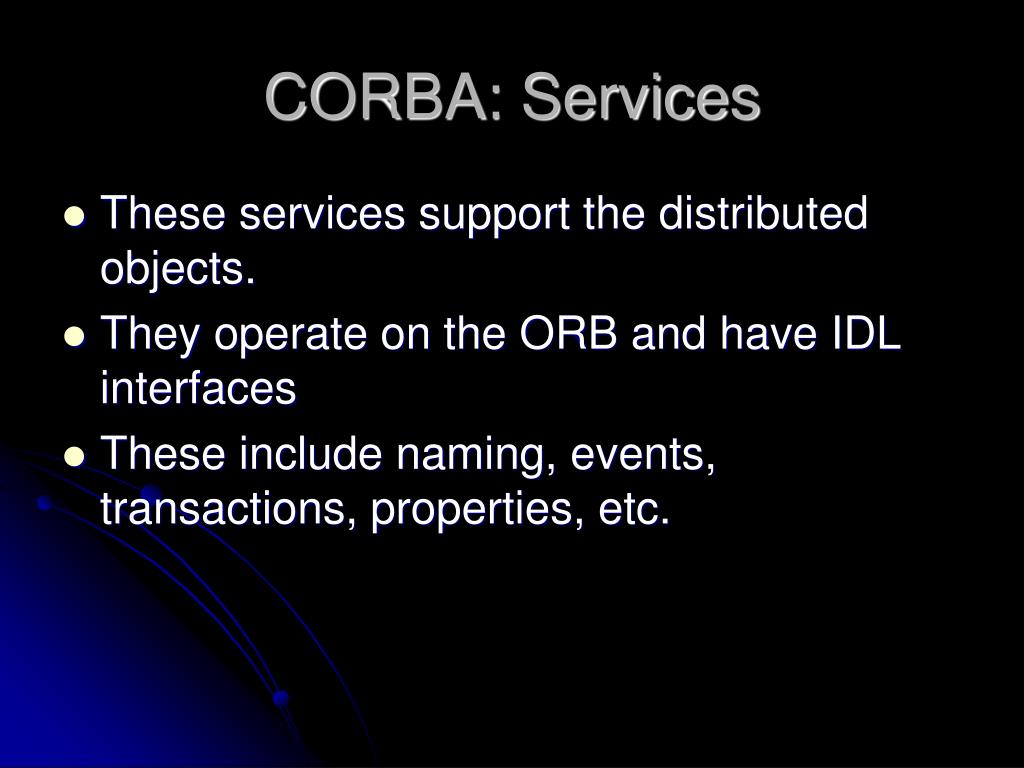 CORBA: Services

- These services support the distributed objects.
- They operate on the ORB and have IDL interfaces
- These include naming, events, transactions, properties, etc.